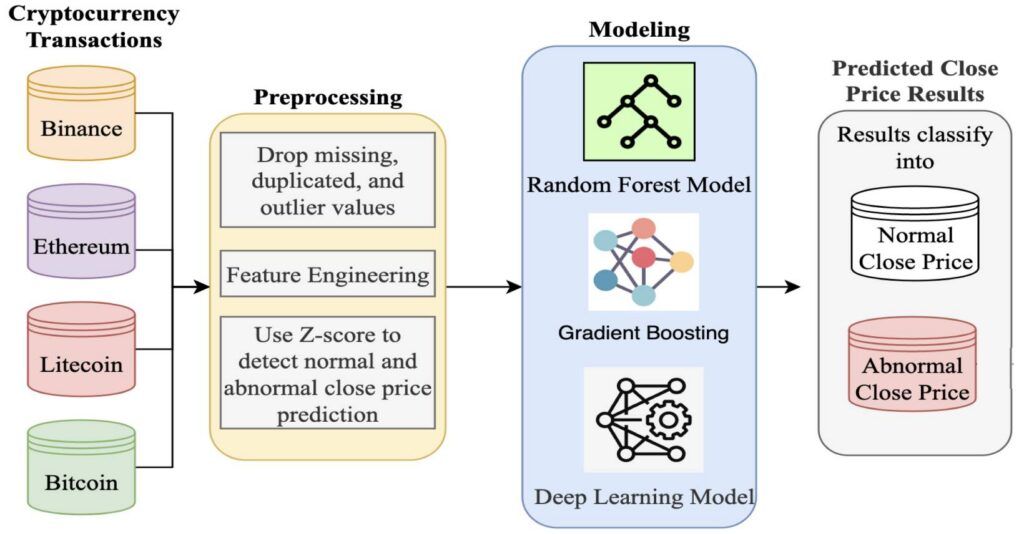 Cryptocurrency Transactions

Binance

Ethereum

Litecoin

Bitcoin

Preprocessing

Drop missing, duplicated, and outlier values

Feature Engineering

Use Z-score to detect normal and abnormal close price prediction

Modeling

Random Forest Model

Gradient Boosting

Deep Learning Model

Predicted Close Price Results

Results classify into

Normal Close Price

Abnormal Close Price